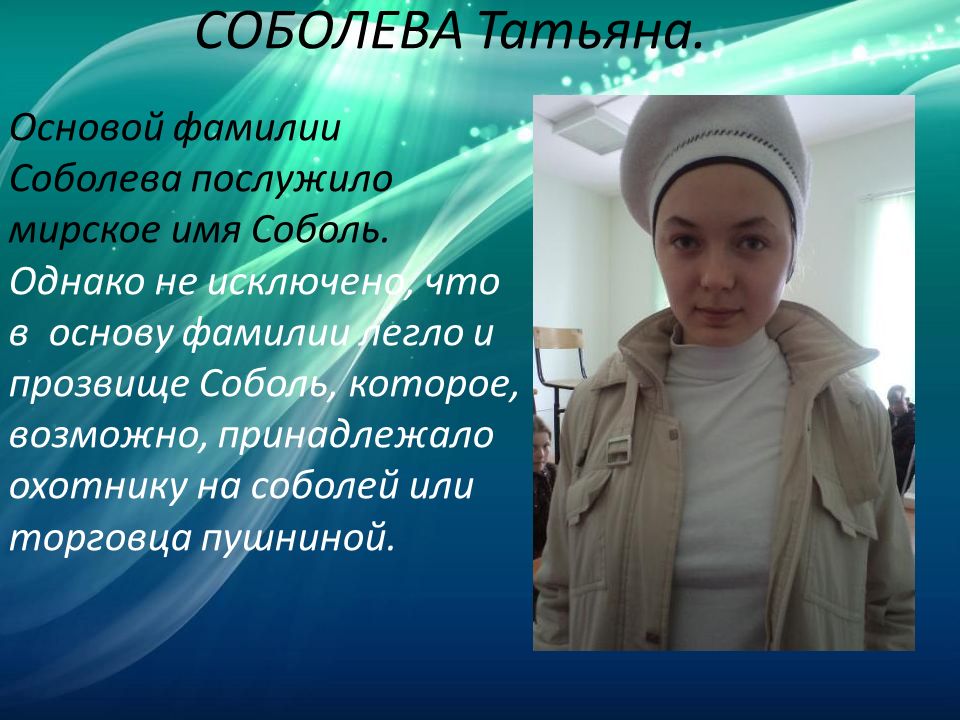 СОБОЛЕВА Татьяна.

Основой фамилии Соболева послужило мирское имя Соболь. Однако не исключено, что в основу фамилии легло и прозвище Соболь, которое, возможно, принадлежало охотнику на соболей или торговца пушниной.